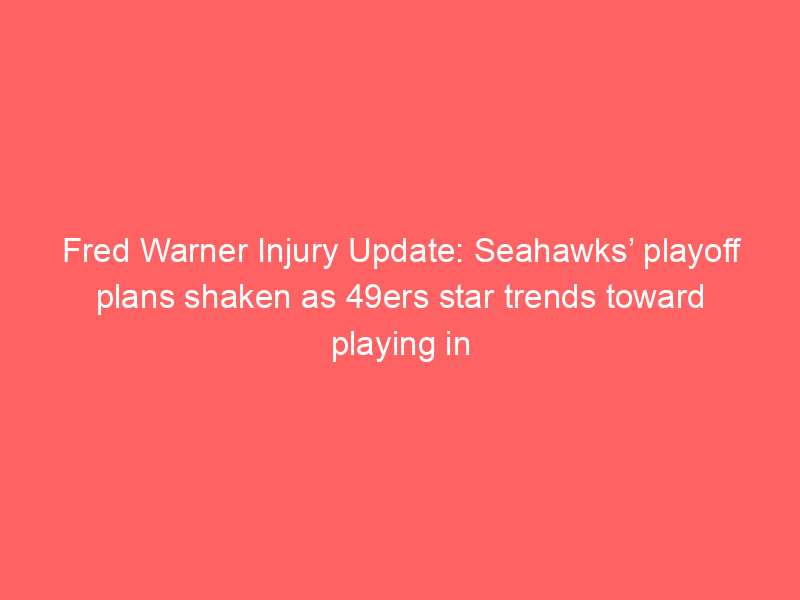 Fred Warner Injury Update: Seahawks’ playoff plans shaken as 49ers star trends toward playing in